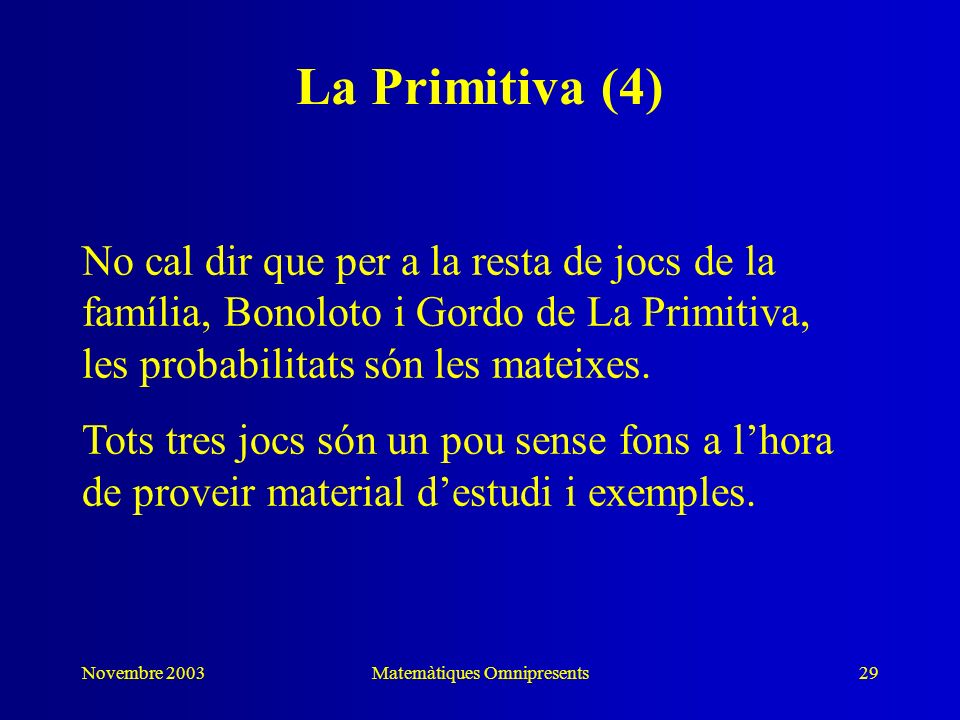 La Primitiva (4)

No cal dir que per a la resta de jocs de la família, Bonoloto i Gordo de La Primitiva, les probabilitats són les mateixes.

Tots tres jocs són un pou sense fons a l’hora de proveir material d’estudi i exemples.

Novembre 2003

Matemàtiques Omnipresents

29